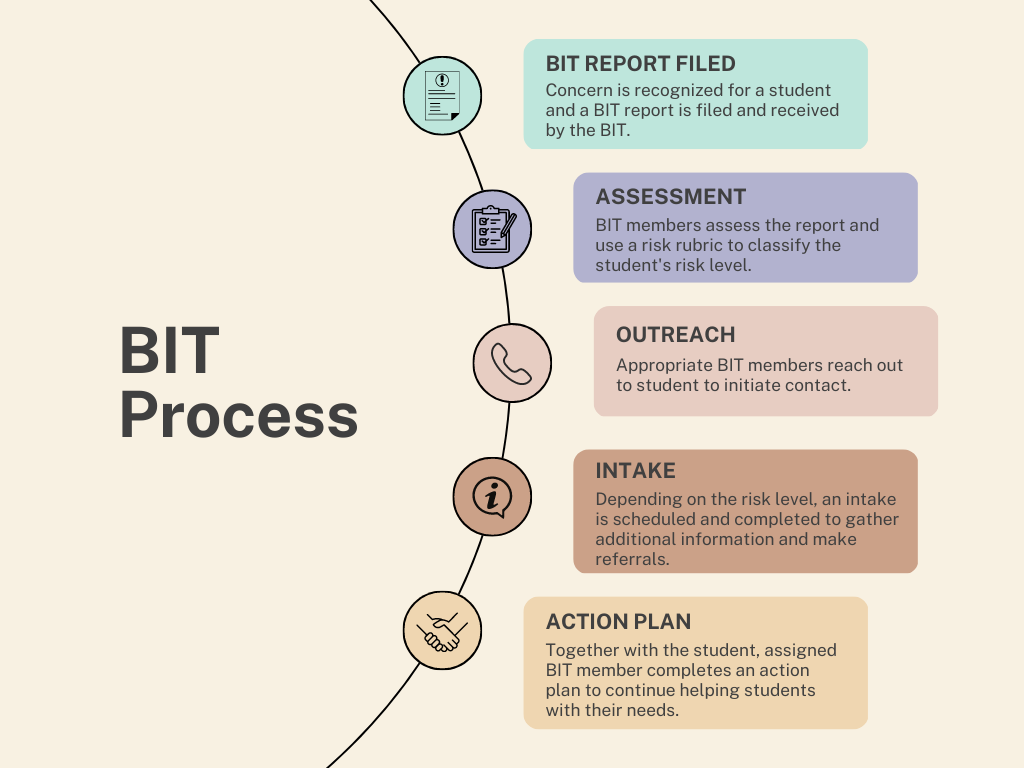 BIT Process

BIT REPORT FILED
Concern is recognized for a student and a BIT report is filed and received by the BIT.

ASSESSMENT
BIT members assess the report and use a risk rubric to classify the student's risk level.

OUTREACH
Appropriate BIT members reach out to student to initiate contact.

INTAKE
Depending on the risk level, an intake is scheduled and completed to gather additional information and make referrals.

ACTION PLAN
Together with the student, assigned BIT member completes an action plan to continue helping students with their needs.